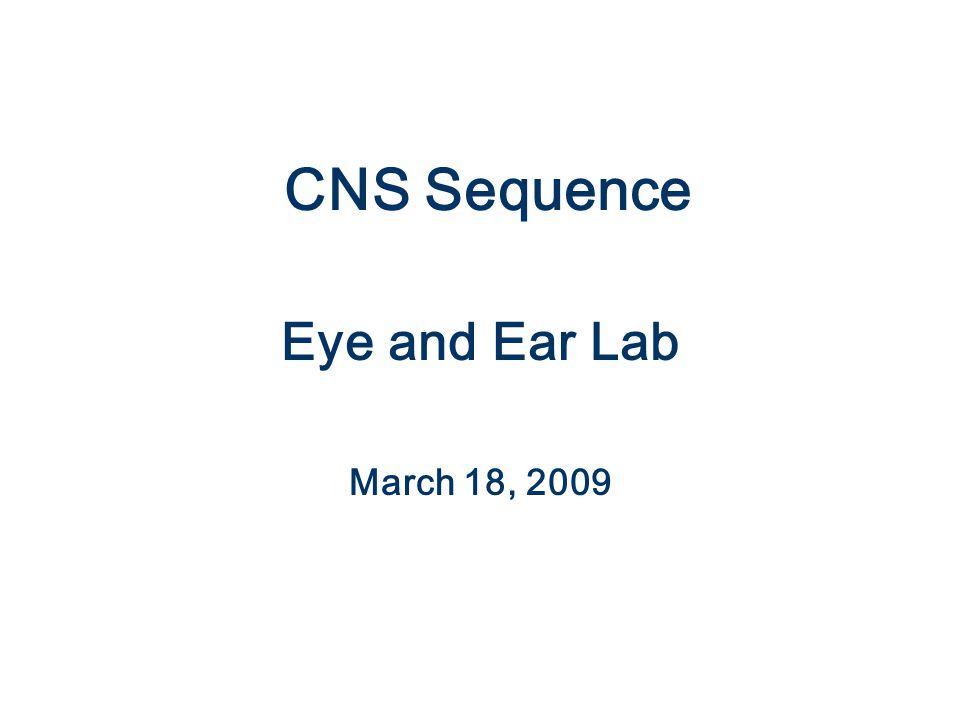 CNS Sequence

Eye and Ear Lab

March 18, 2009